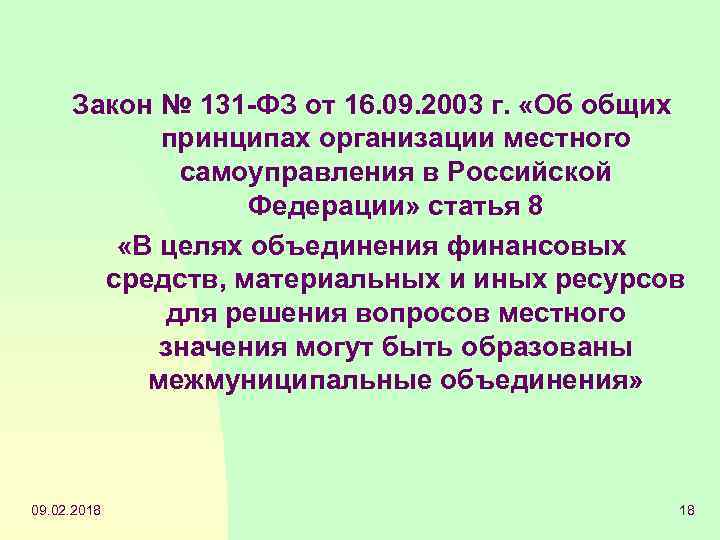 Закон № 131-ФЗ от 16.09.2003 г. «Об общих принципах организации местного самоуправления в Российской Федерации» статья 8

«В целях объединения финансовых средств, материальных и иных ресурсов для решения вопросов местного значения могут быть образованы межмуниципальные объединения»

09.02.2018

18